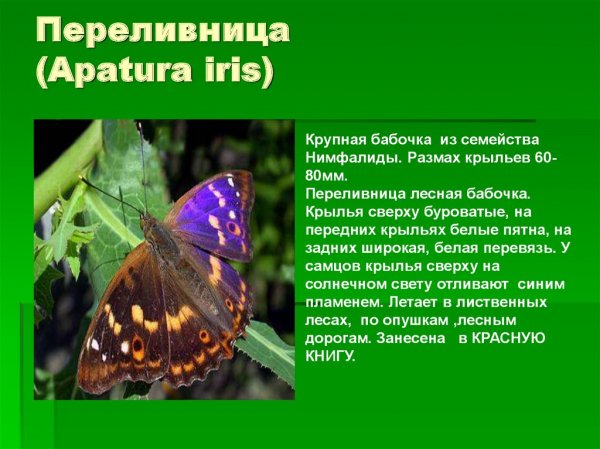 Переливница (Apatura iris)

Крупная бабочка из семейства Нимфалиды. Размах крыльев 60-80мм.
Переливница лесная бабочка. Крылья сверху буроватые, на передних крыльях белые пятна, на задних широкая, белая перевязь. У самцов крылья сверху на солнечном свету отливают синим пламенем. Летает в лиственных лесах, по опушкам ,лесным дорогам. Занесена в КРАСНУЮ КНИГУ.